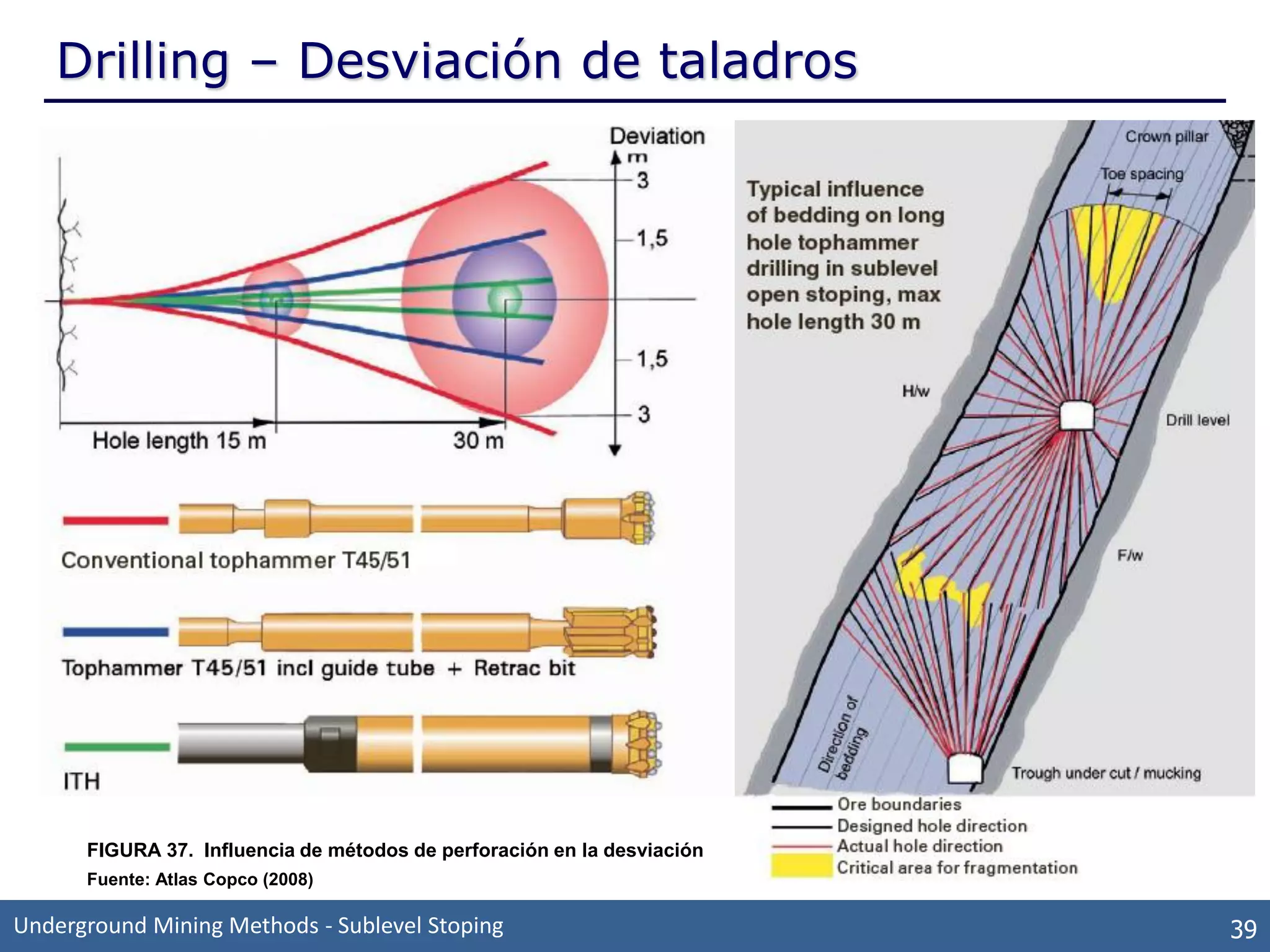 Drilling – Desviación de taladros

Deviation
m
3
1,5
1,5
3

Hole length 15 m
30 m

Conventional tophammer T45/51

Tophammer T45/51 incl guide tube + Retrac bit

ITH

FIGURA 37. Influencia de métodos de perforación en la desviación
Fuente: Atlas Copco (2008)

Typical influence of bedding on long hole tophammer drilling in sublevel open stoping, max hole length 30 m

Crown pillar
Toe spacing
H/w
Drill level
F/w
Direction of bedding
Trough under cut / mucking

Ore boundaries
Designed hole direction
Actual hole direction
Critical area for fragmentation

Underground Mining Methods - Sublevel Stoping
39